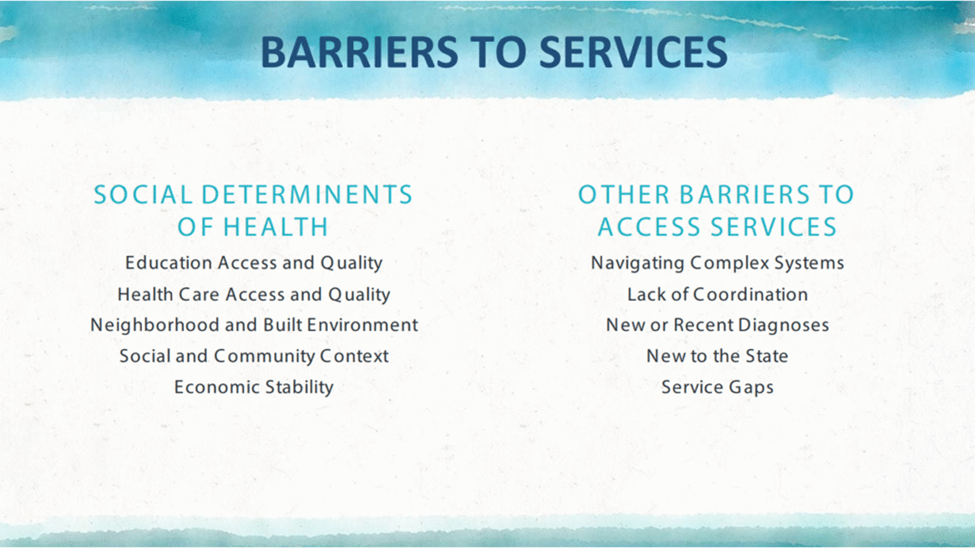 BARRIERS TO SERVICES

SOCIAL DETERMINENTS OF HEALTH

Education Access and Quality
Health Care Access and Quality
Neighborhood and Built Environment
Social and Community Context
Economic Stability

OTHER BARRIERS TO ACCESS SERVICES

Navigating Complex Systems
Lack of Coordination
New or Recent Diagnoses
New to the State
Service Gaps